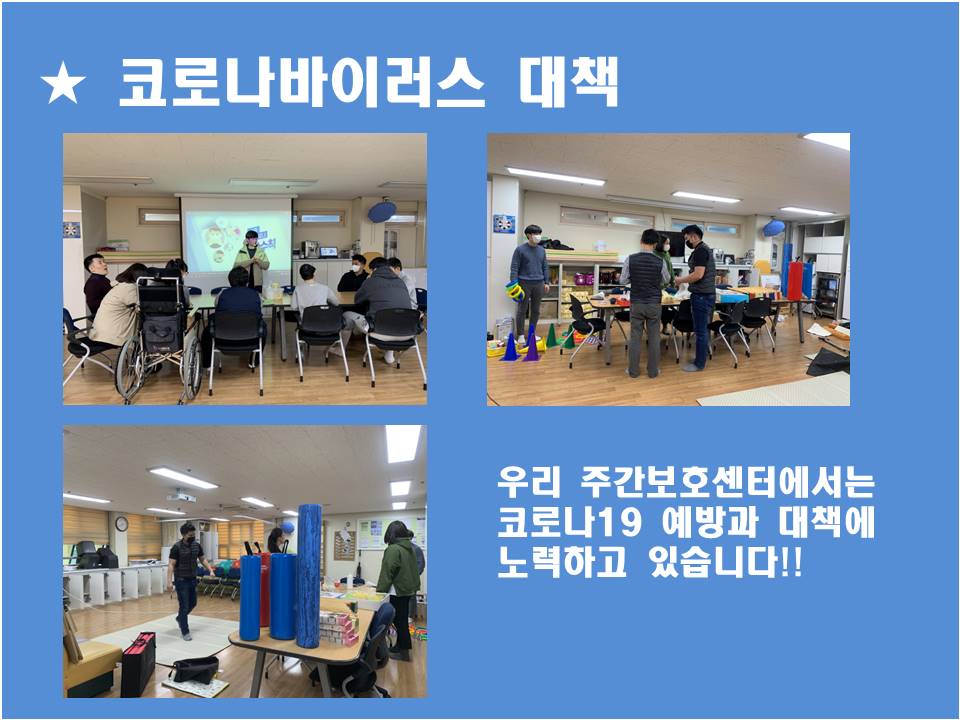 ★ 코로나바이러스 대책

우리 주간보호센터에서는 코로나19 예방과 대책에 노력하고 있습니다!!